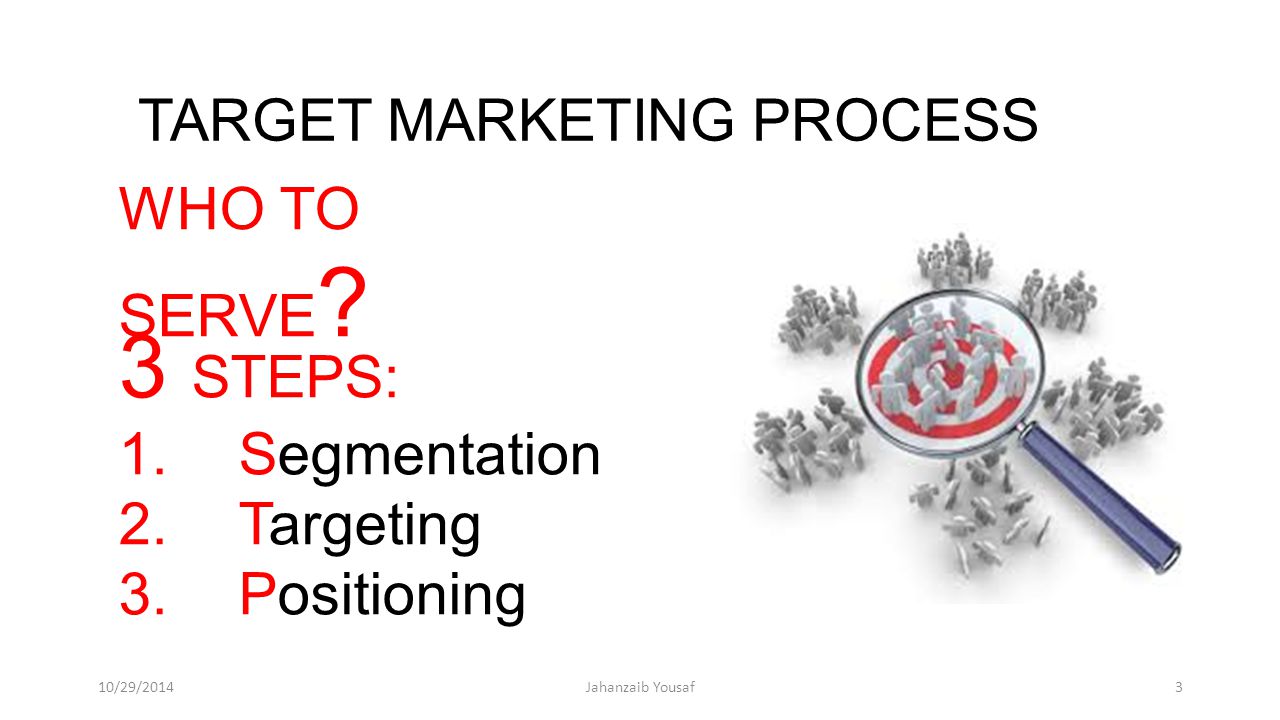 TARGET MARKETING PROCESS

WHO TO SERVE?

3 STEPS:

1. Segmentation
2. Targeting
3. Positioning

10/29/2014 Jahanzaib Yousaf 3